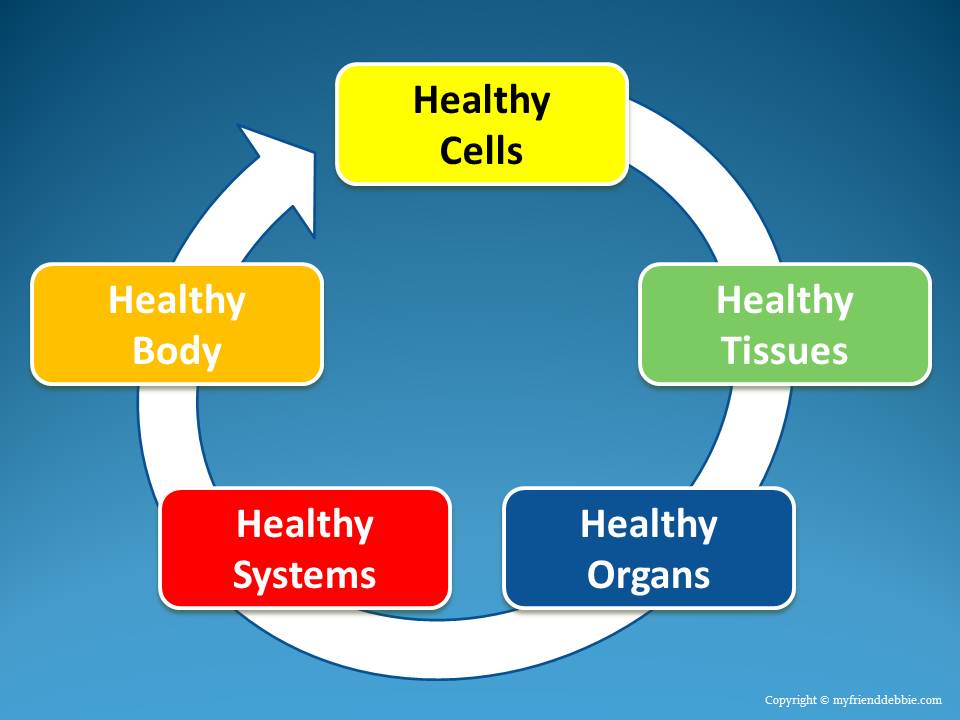 Healthy Cells

Healthy Tissues

Healthy Organs

Healthy Systems

Healthy Body

Copyright © myfrienddebbie.com